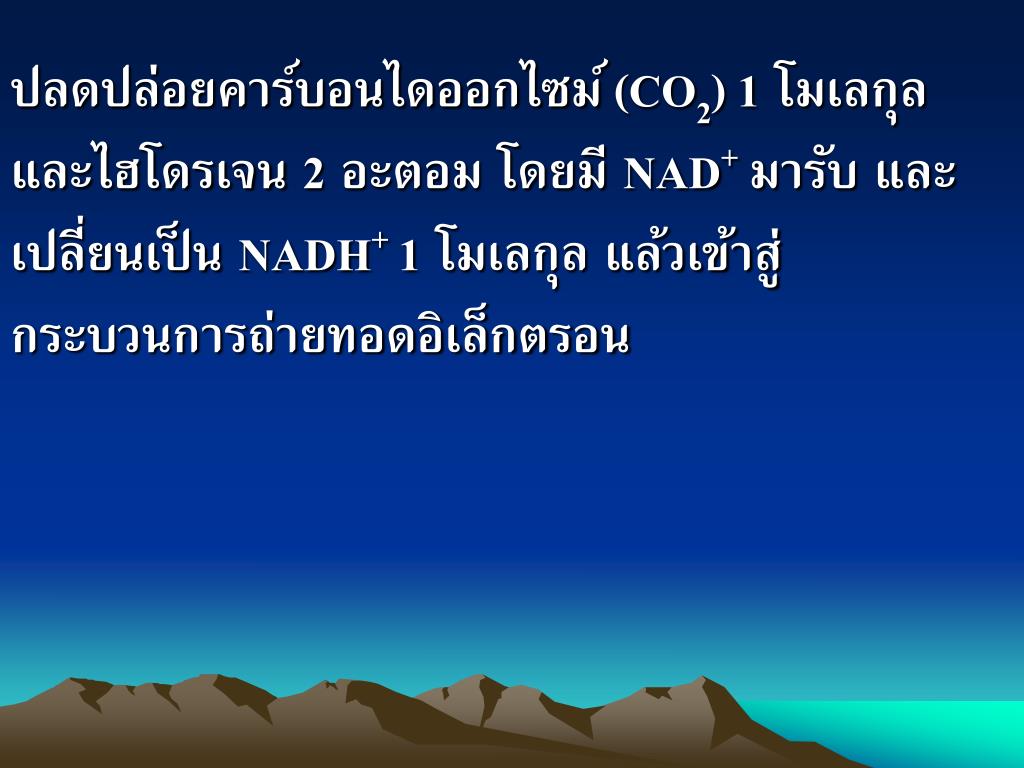 ปลดปล่อยคาร์บอนไดออกไซม์ ($CO_2$) 1 โมเลกุล และไฮโดรเจน 2 อะตอม โดยมี $NAD^+$ มารับ และเปลี่ยนเป็น $NADH^+$ 1 โมเลกุล แล้วเข้าสู่กระบวนการถ่ายทอดอิเล็กตรอน